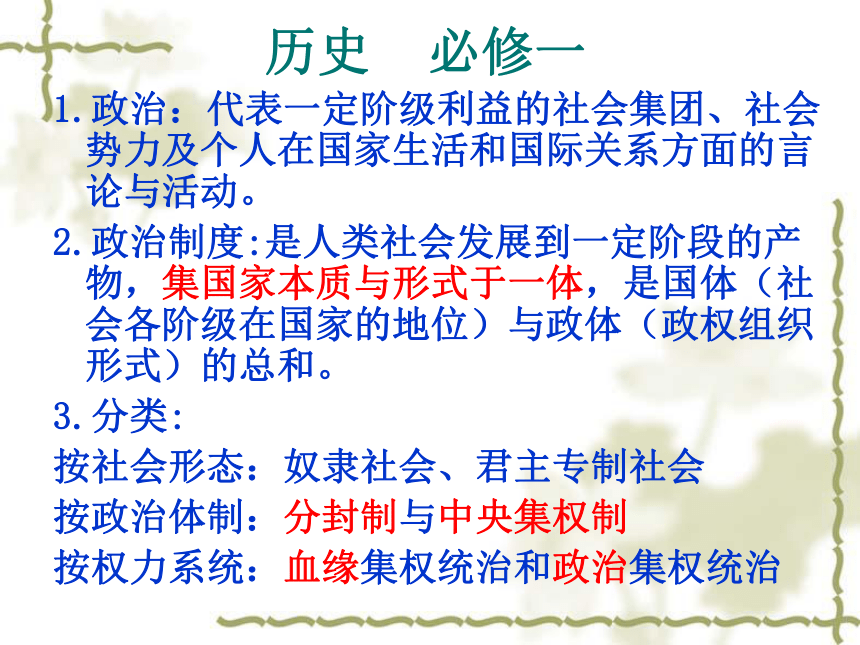 历史　必修一

1.政治：代表一定阶级利益的社会集团、社会势力及个人在国家生活和国际关系方面的言论与活动。

2.政治制度:是人类社会发展到一定阶段的产物，集国家本质与形式于一体，是国体（社会各阶级在国家的地位）与政体（政权组织形式）的总和。

3.分类:

按社会形态：奴隶社会、君主专制社会

按政治体制：分封制与中央集权制

按权力系统：血缘集权统治和政治集权统治